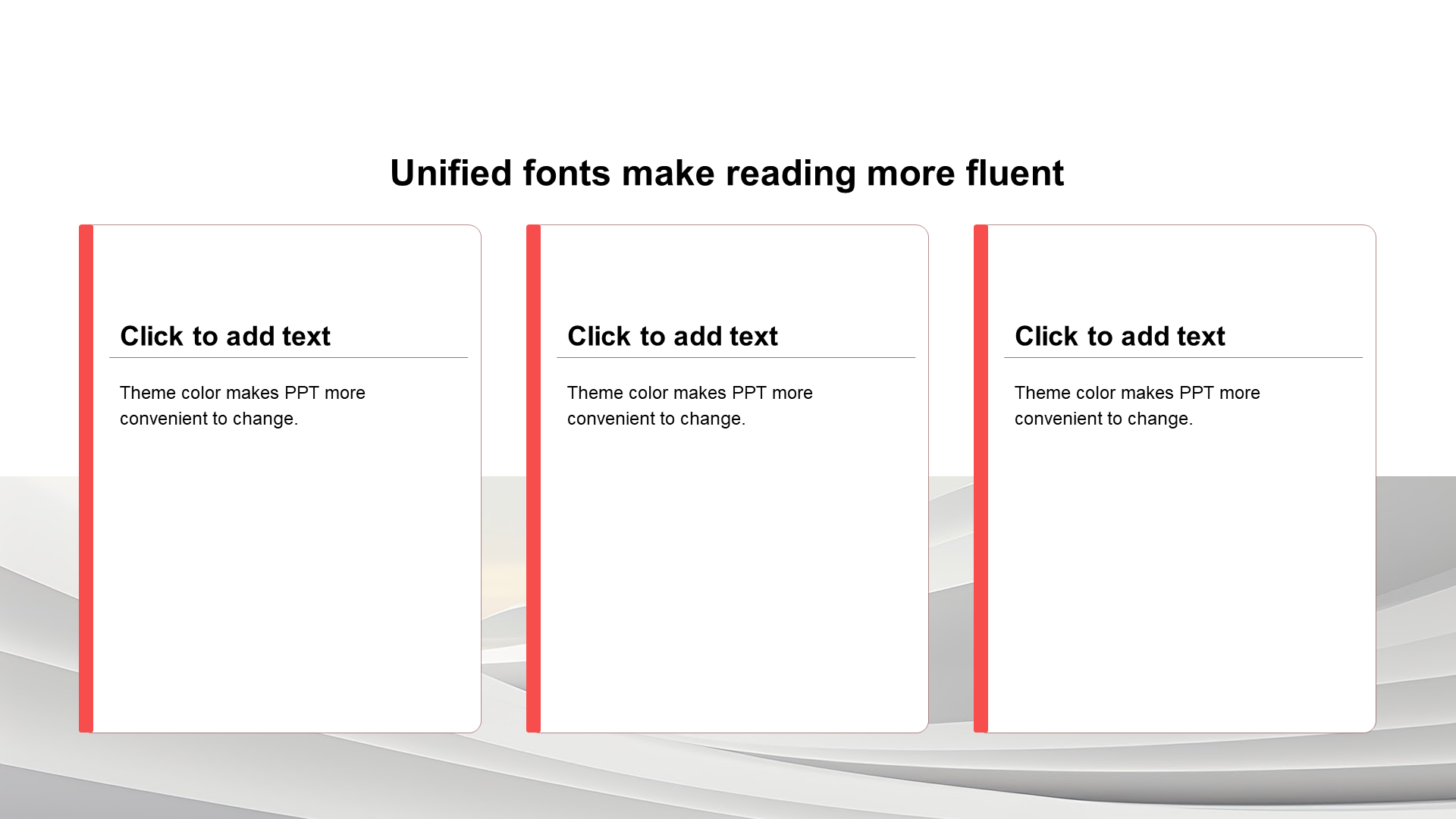 Unified fonts make reading more fluent

Click to add text

Theme color makes PPT more convenient to change.

Click to add text

Theme color makes PPT more convenient to change.

Click to add text

Theme color makes PPT more convenient to change.